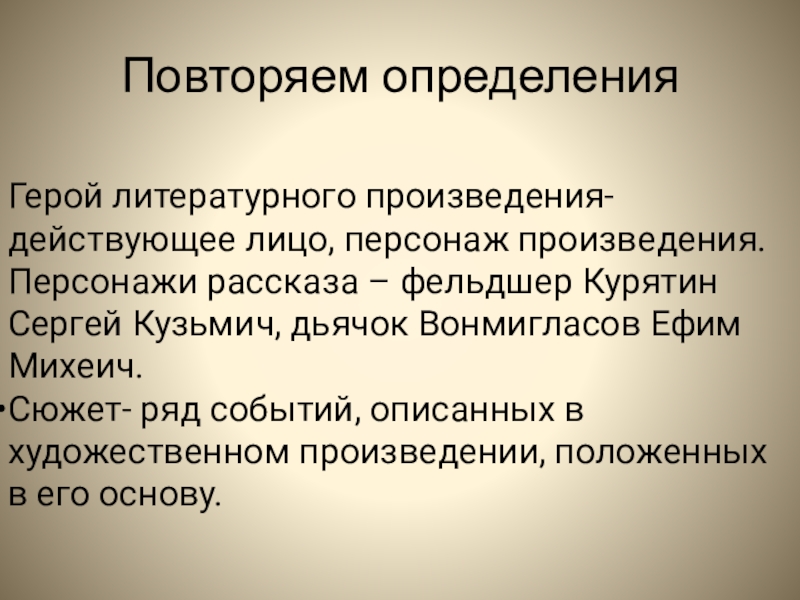 Повторяем определения

Герой литературного произведения- действующее лицо, персонаж произведения. Персонажи рассказа – фельдшер Курятин Сергей Кузьмич, дьячок Вонмигласов Ефим Михеич.

•Сюжет- ряд событий, описанных в художественном произведении, положенных в его основу.